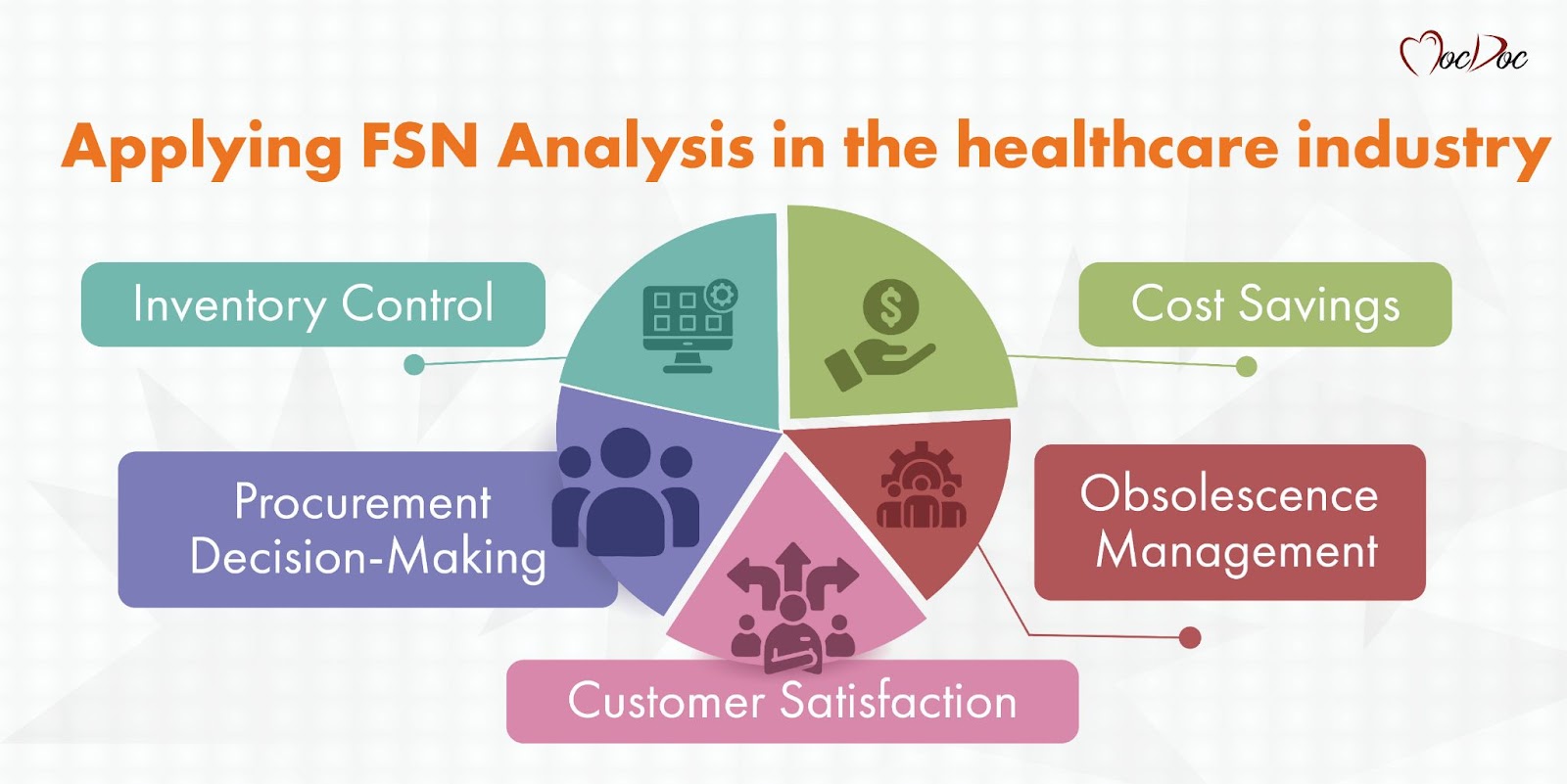 MocDoc

Applying FSN Analysis in the healthcare industry

Inventory Control

Cost Savings

Procurement Decision-Making

Obsolescence Management

Customer Satisfaction